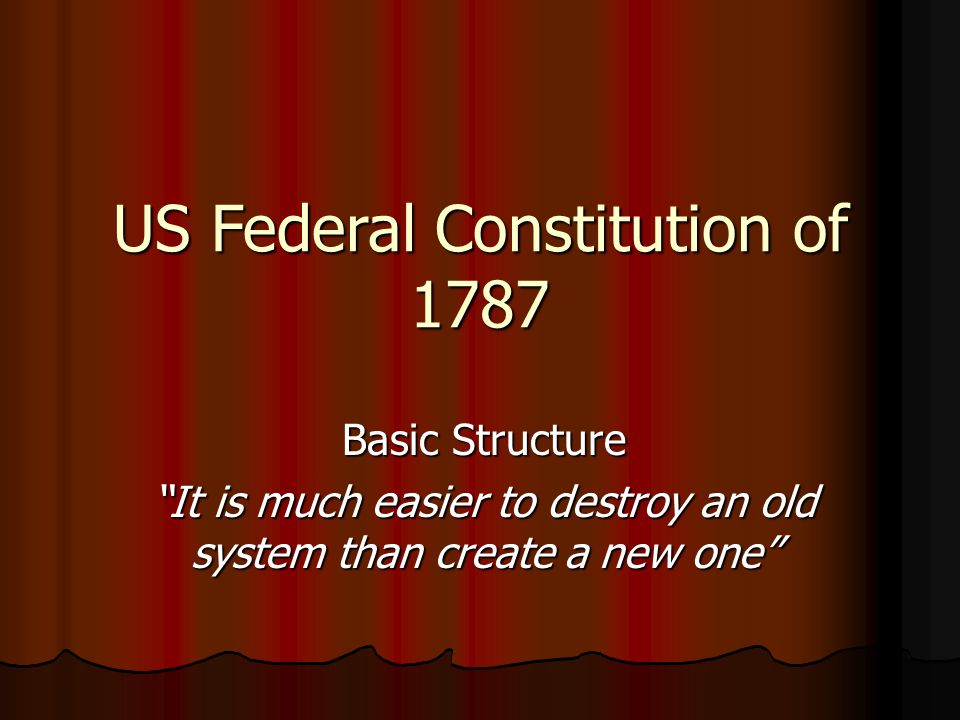 US Federal Constitution of 1787

Basic Structure

"It is much easier to destroy an old system than create a new one"